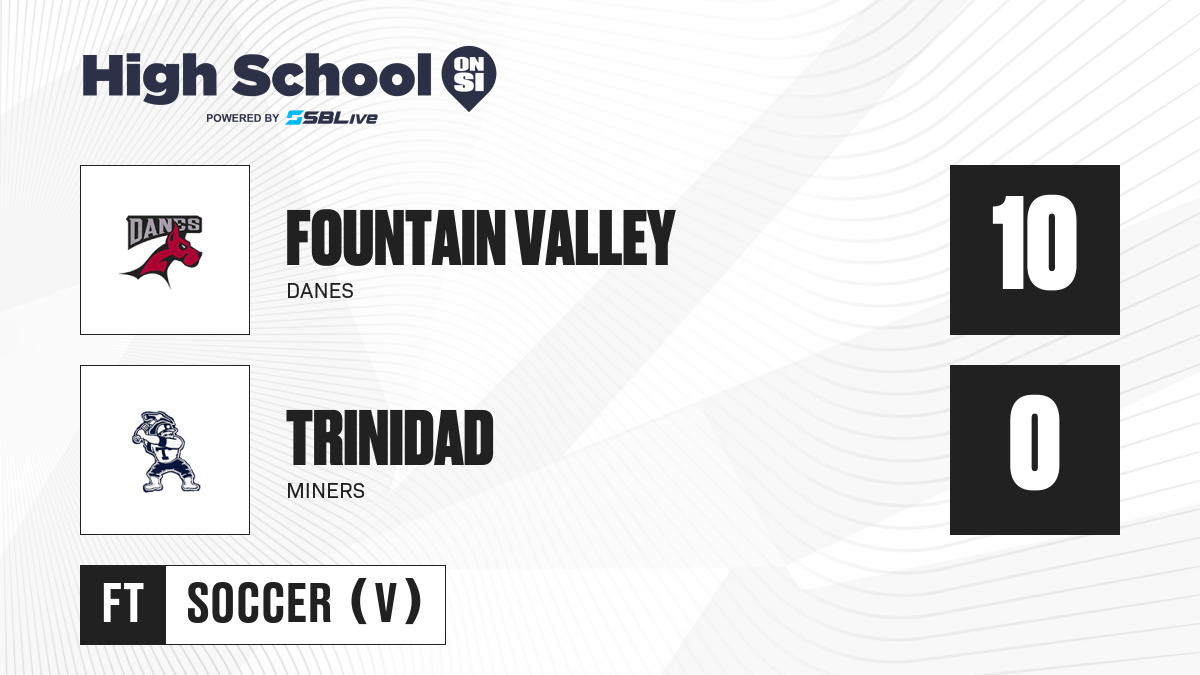 High School ON SI
POWERED BY SBLive

DANES

FOUNTAIN VALLEY
DANES

10

TRINIDAD
MINERS

0

FT SOCCER (V)